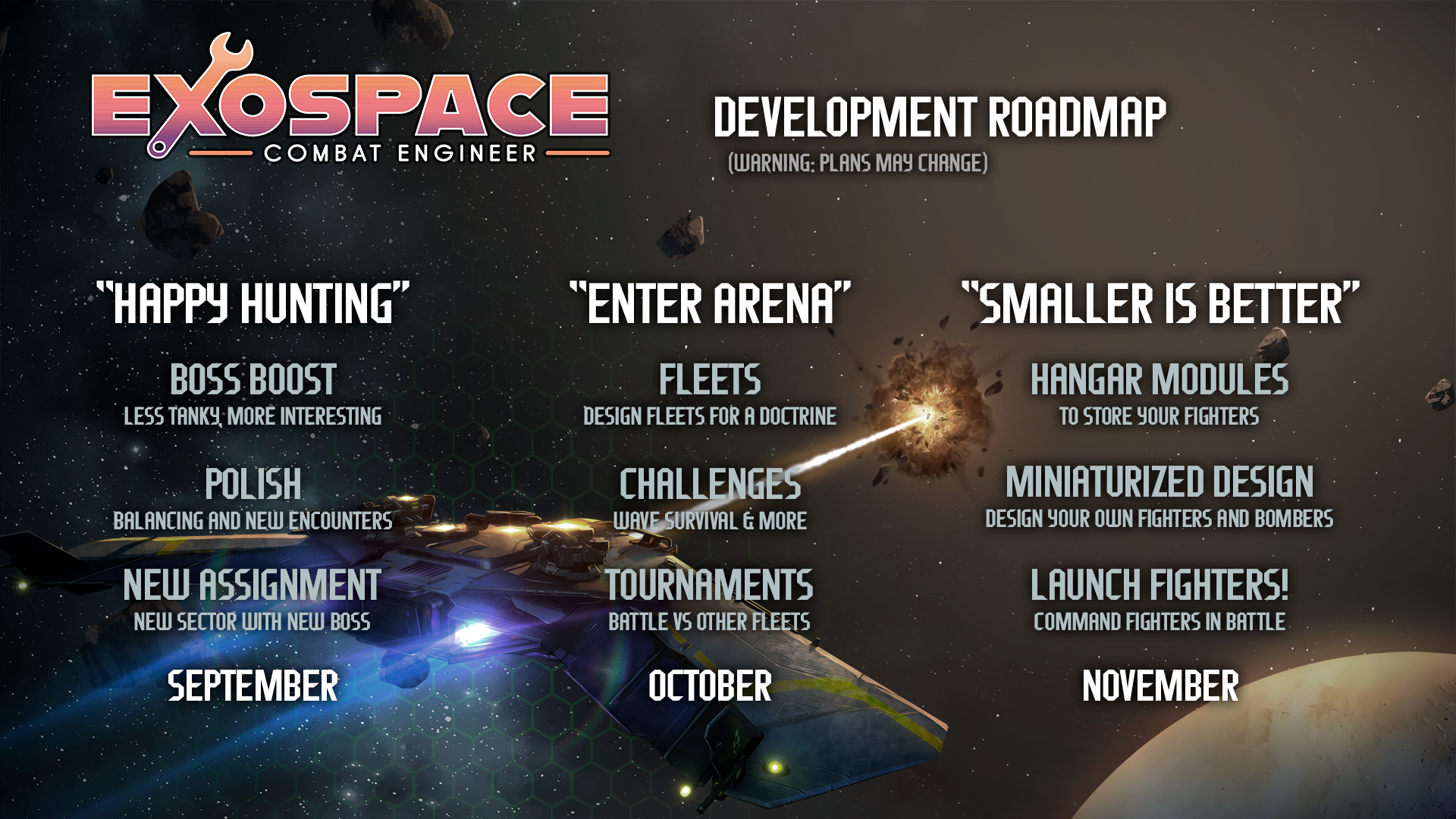 EXOSPACE
COMBAT ENGINEER

DEVELOPMENT ROADMAP
(WARNING: PLANS MAY CHANGE)

"HAPPY HUNTING"

BOSS BOOST
LESS TANKY, MORE INTERESTING

POLISH
BALANCING AND NEW ENCOUNTERS

NEW ASSIGNMENT
NEW SECTOR WITH NEW BOSS

SEPTEMBER

"ENTER ARENA"

FLEETS
DESIGN FLEETS FOR A DOCTRINE

CHALLENGES
WAVE SURVIVAL & MORE

TOURNAMENTS
BATTLE VS OTHER FLEETS

OCTOBER

"SMALLER IS BETTER"

HANGAR MODULES
TO STORE YOUR FIGHTERS

MINIATURIZED DESIGN
DESIGN YOUR OWN FIGHTERS AND BOMBERS

LAUNCH FIGHTERS!
COMMAND FIGHTERS IN BATTLE

NOVEMBER